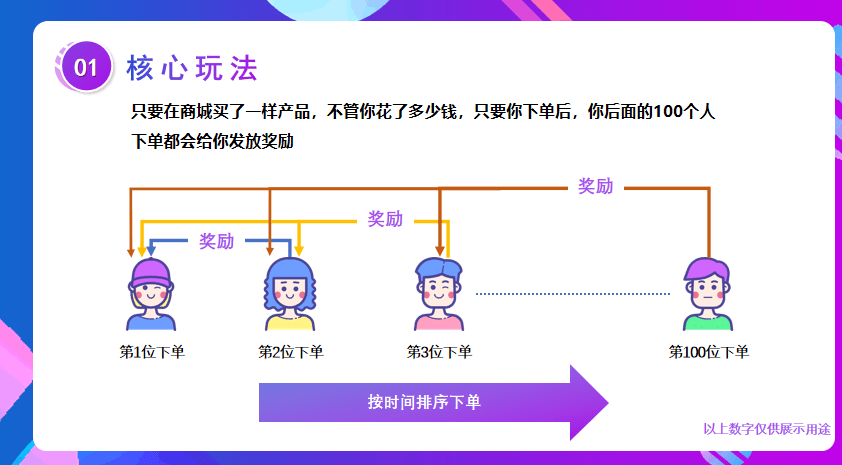 01 核心玩法

只要在商城买了一样产品，不管你花了多少钱，只要你下单后，你后面的100个人下单都会给你发放奖励

奖励

奖励

奖励

第1位下单

第2位下单

第3位下单

第100位下单

按时间排序下单

以上数字仅供展示用途